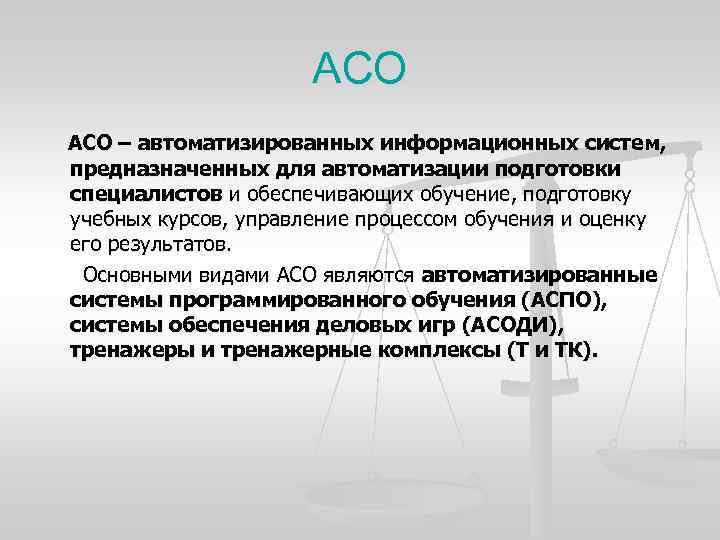 АСО

АСО – автоматизированных информационных систем, предназначенных для автоматизации подготовки специалистов и обеспечивающих обучение, подготовку учебных курсов, управление процессом обучения и оценку его результатов.

Основными видами АСО являются автоматизированные системы программированного обучения (АСПО), системы обеспечения деловых игр (АСОДИ), тренажеры и тренажерные комплексы (Т и ТК).